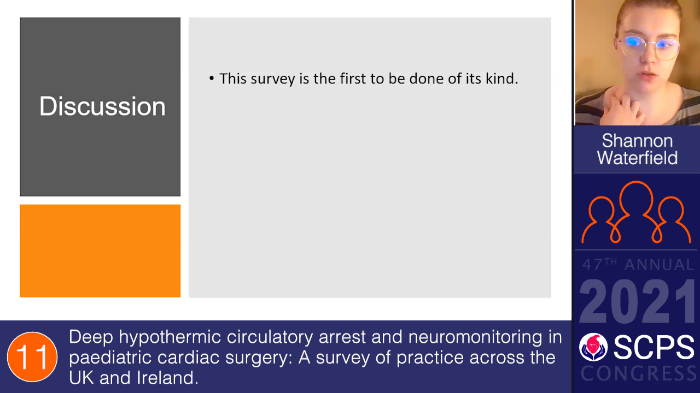 Discussion

• This survey is the first to be done of its kind.

Shannon Waterfield

47TH ANNUAL
2021
SCPS
CONGRESS

11

Deep hypothermic circulatory arrest and neuromonitoring in paediatric cardiac surgery: A survey of practice across the UK and Ireland.